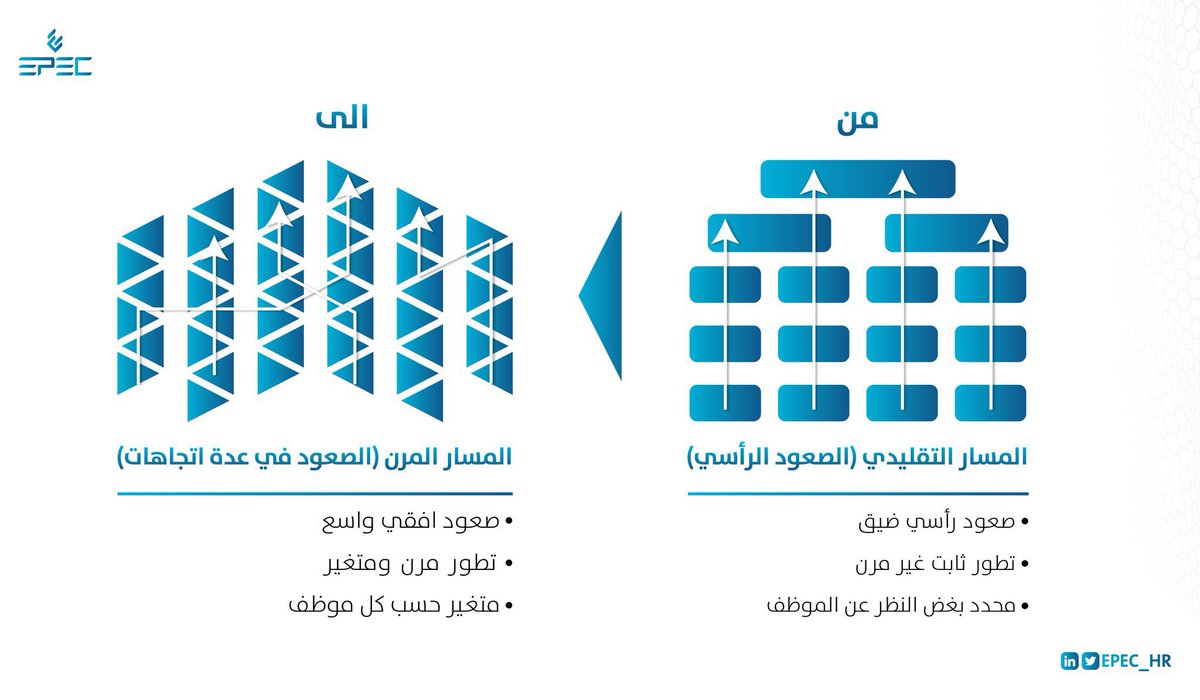 EPEC

من

المسار التقليدي (الصعود الرأسي)

• صعود رأسي ضيق
• تطور ثابت غير مرن
• محدد بغض النظر عن الموظف

الى

المسار المرن (الصعود في عدة اتجاهات)

• صعود افقي واسع
• تطور مرن ومتغير
• متغير حسب كل موظف

EPEC_HR